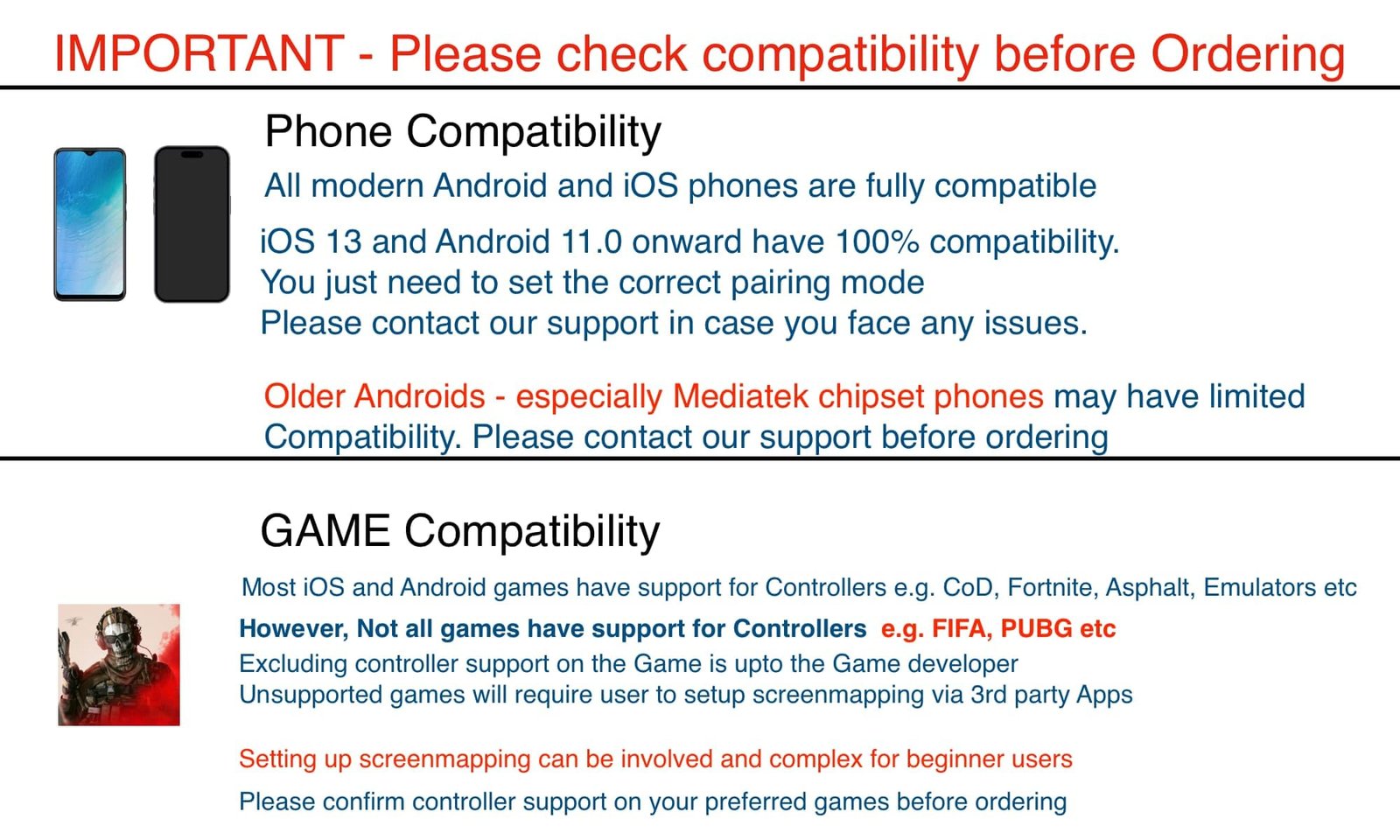 IMPORTANT - Please check compatibility before Ordering

Phone Compatibility

All modern Android and iOS phones are fully compatible

iOS 13 and Android 11.0 onward have 100% compatibility.
You just need to set the correct pairing mode
Please contact our support in case you face any issues.

Older Androids - especially Mediatek chipset phones may have limited Compatibility. Please contact our support before ordering

GAME Compatibility

Most iOS and Android games have support for Controllers e.g. CoD, Fortnite, Asphalt, Emulators etc

However, Not all games have support for Controllers e.g. FIFA, PUBG etc
Excluding controller support on the Game is upto the Game developer
Unsupported games will require user to setup screenmapping via 3rd party Apps

Setting up screenmapping can be involved and complex for beginner users

Please confirm controller support on your preferred games before ordering